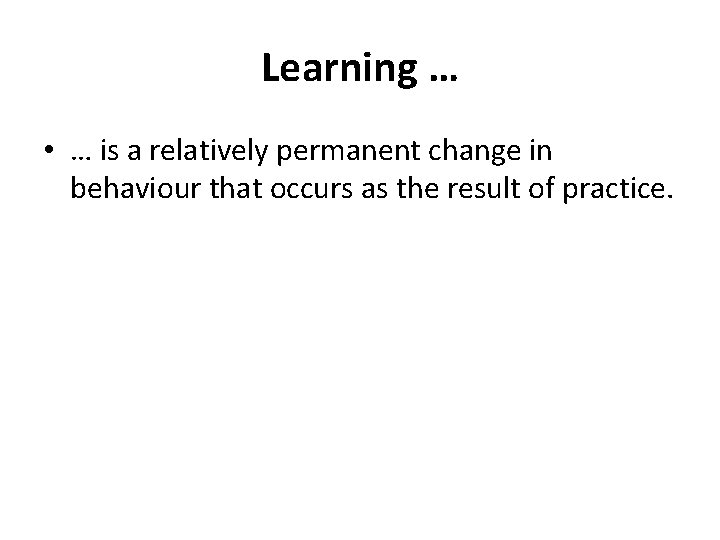 Learning …

• … is a relatively permanent change in behaviour that occurs as the result of practice.